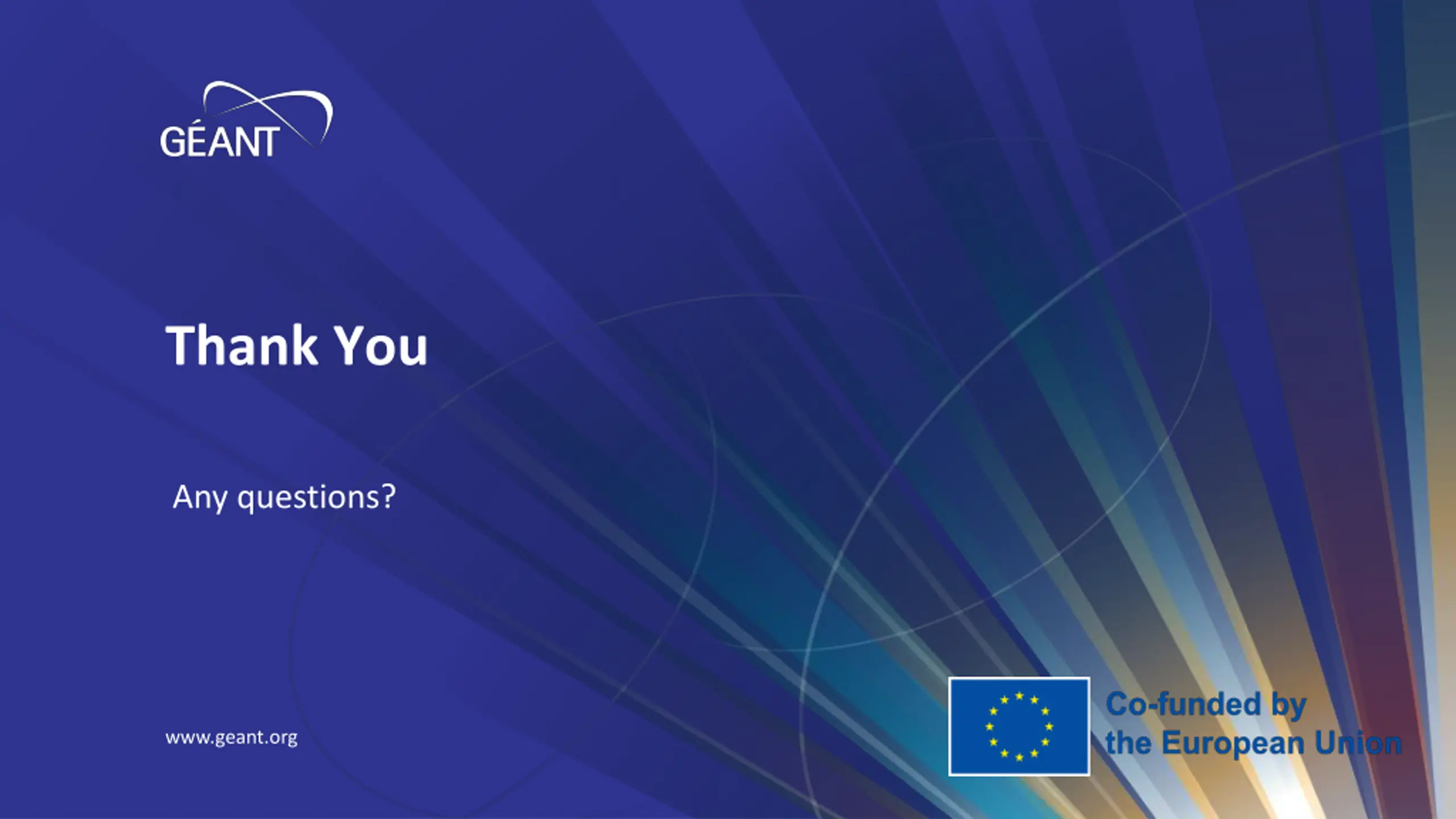 GÉANT

Thank You

Any questions?

www.geant.org

Co-funded by the European Union